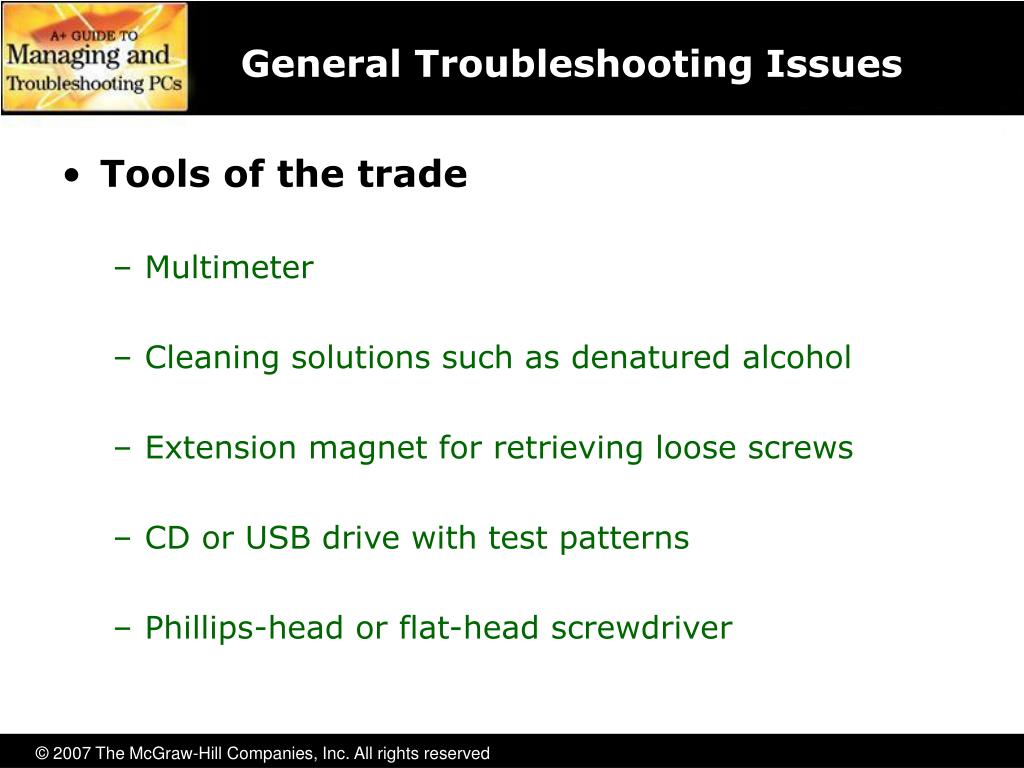 A+ GUIDE TO
Managing and
Troubleshooting PCs

General Troubleshooting Issues

• Tools of the trade

– Multimeter

– Cleaning solutions such as denatured alcohol

– Extension magnet for retrieving loose screws

– CD or USB drive with test patterns

– Phillips-head or flat-head screwdriver

© 2007 The McGraw-Hill Companies, Inc. All rights reserved